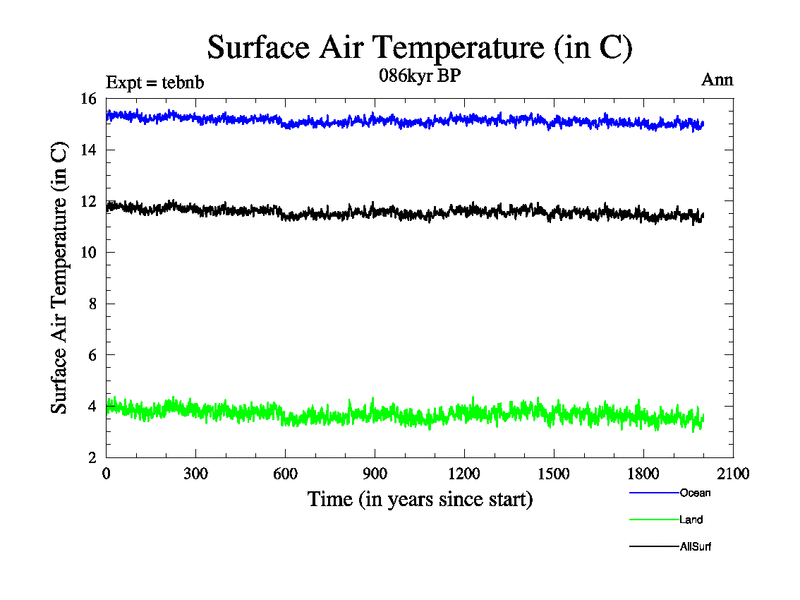 Surface Air Temperature (in C)

Expt = tebnb

086kyr BP

Ann

Surface Air Temperature (in C)

16
14
12
10
8
6
4
2

0 300 600 900 1200 1500 1800 2100

Time (in years since start)

Ocean
Land
AllSurf